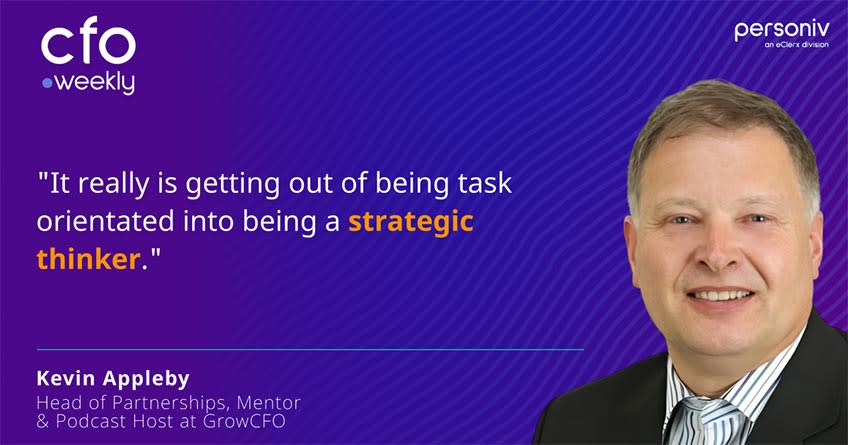 cfo
weekly

personiv
an eClerx division

"It really is getting out of being task orientated into being a strategic thinker."

Kevin Appleby
Head of Partnerships, Mentor & Podcast Host at GrowCFO